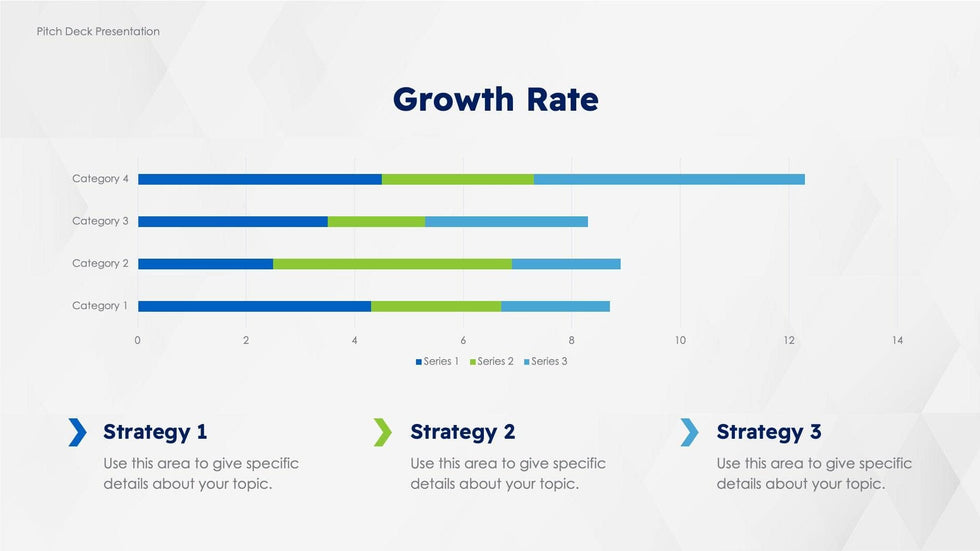 Pitch Deck Presentation

Growth Rate

Category 4
Category 3
Category 2
Category 1

0 2 4 6 8 10 12 14

Series 1 Series 2 Series 3

Strategy 1
Use this area to give specific details about your topic.

Strategy 2
Use this area to give specific details about your topic.

Strategy 3
Use this area to give specific details about your topic.